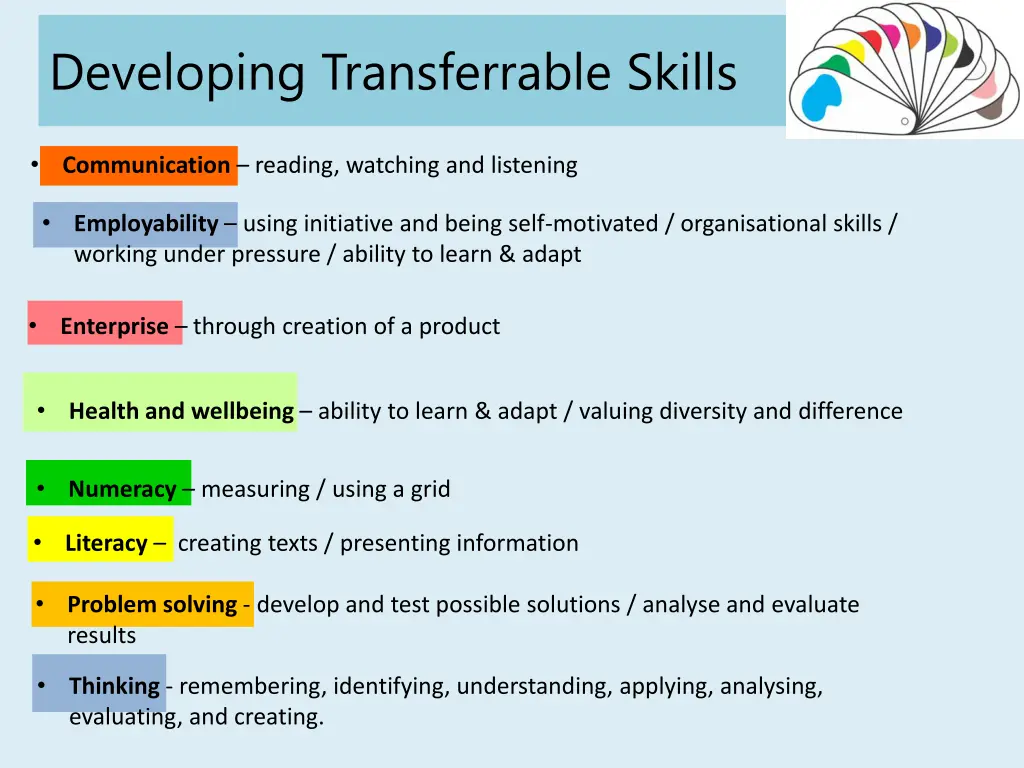 Developing Transferrable Skills

• Communication – reading, watching and listening

• Employability – using initiative and being self-motivated / organisational skills / working under pressure / ability to learn & adapt

• Enterprise – through creation of a product

• Health and wellbeing – ability to learn & adapt / valuing diversity and difference

• Numeracy – measuring / using a grid

• Literacy – creating texts / presenting information

• Problem solving - develop and test possible solutions / analyse and evaluate results

• Thinking - remembering, identifying, understanding, applying, analysing, evaluating, and creating.